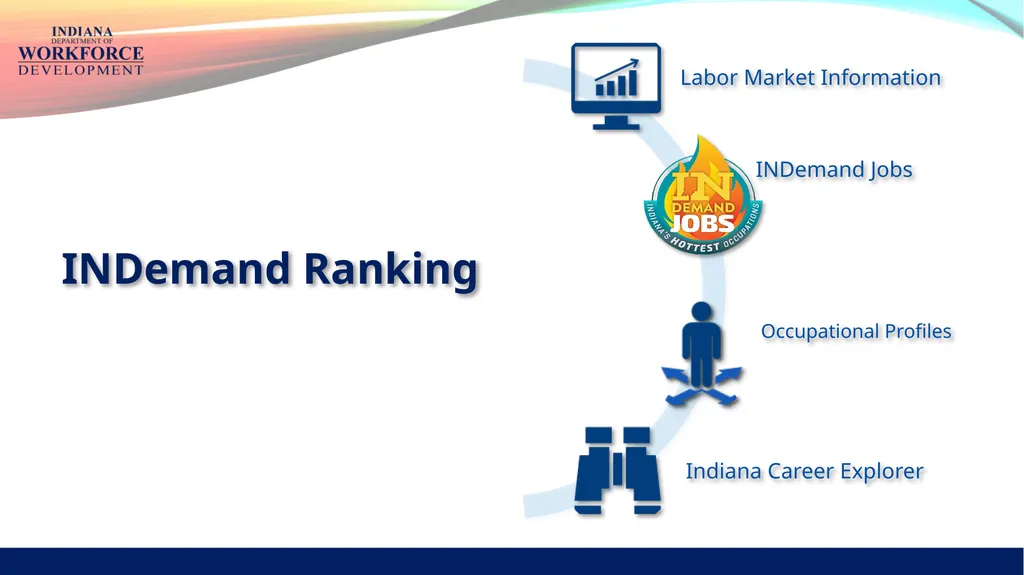 INDIANA
DEPARTMENT OF
WORKFORCE
DEVELOPMENT

INDemand Ranking

Labor Market Information

IN DEMAND JOBS
INDIANA'S HOTTEST OCCUPATIONS

INDemand Jobs

Occupational Profiles

Indiana Career Explorer